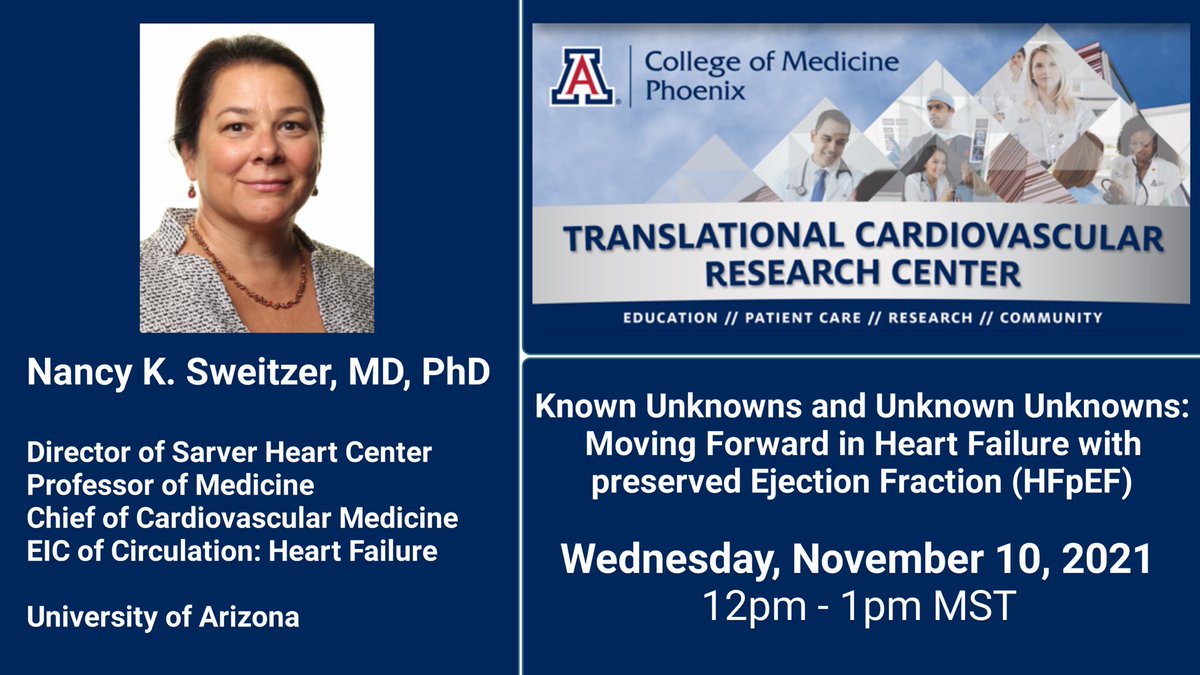 Nancy K. Sweitzer, MD, PhD

Director of Sarver Heart Center
Professor of Medicine
Chief of Cardiovascular Medicine
EIC of Circulation: Heart Failure

University of Arizona

A College of Medicine Phoenix

TRANSLATIONAL CARDIOVASCULAR RESEARCH CENTER

EDUCATION // PATIENT CARE // RESEARCH // COMMUNITY

Known Unknowns and Unknown Unknowns: Moving Forward in Heart Failure with preserved Ejection Fraction (HFpEF)

Wednesday, November 10, 2021
12pm - 1pm MST